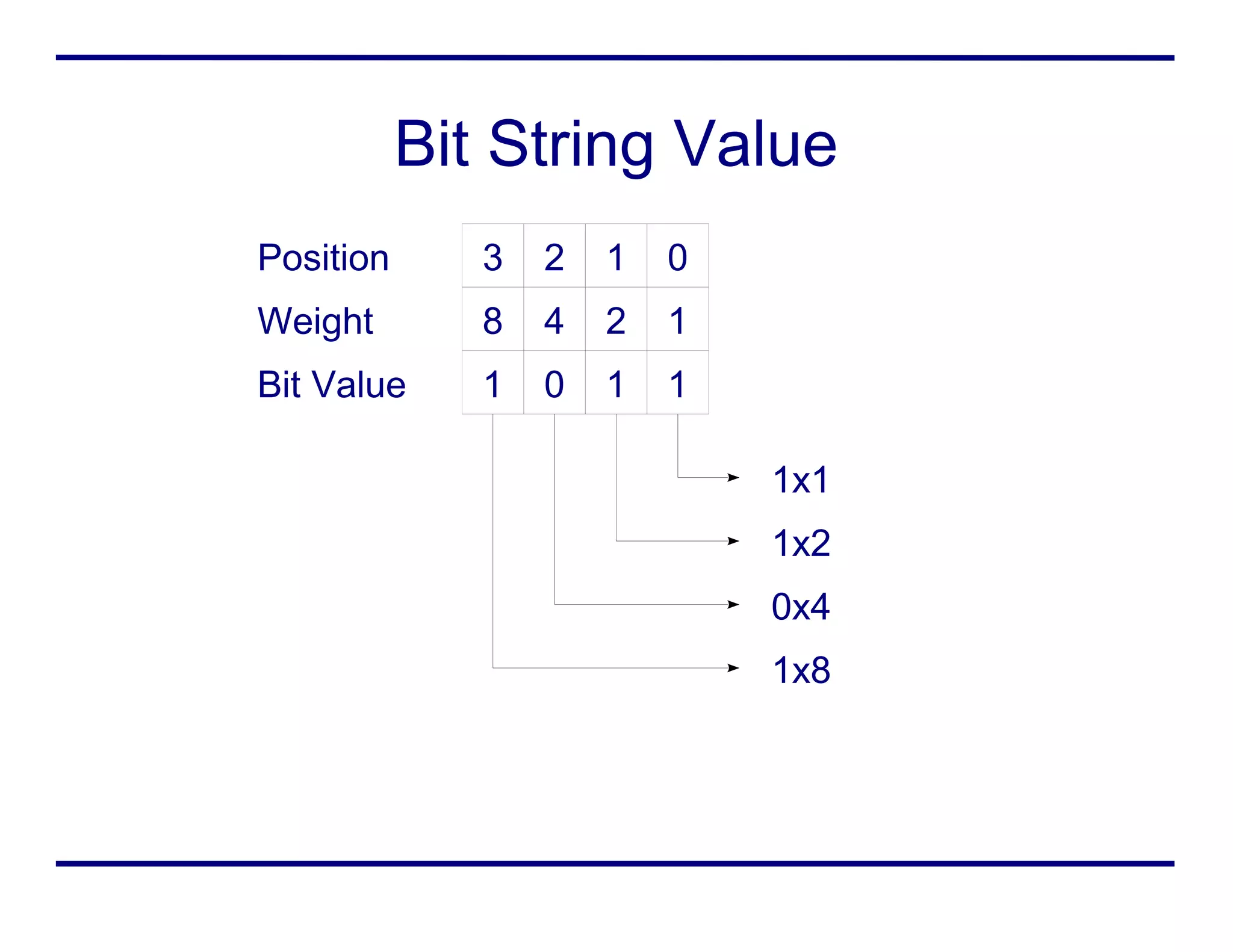 Bit String Value

| Position | 3 | 2 | 1 | 0 |
|---|---|---|---|---|
| Weight | 8 | 4 | 2 | 1 |
| Bit Value | 1 | 0 | 1 | 1 |

1x1

1x2

0x4

1x8